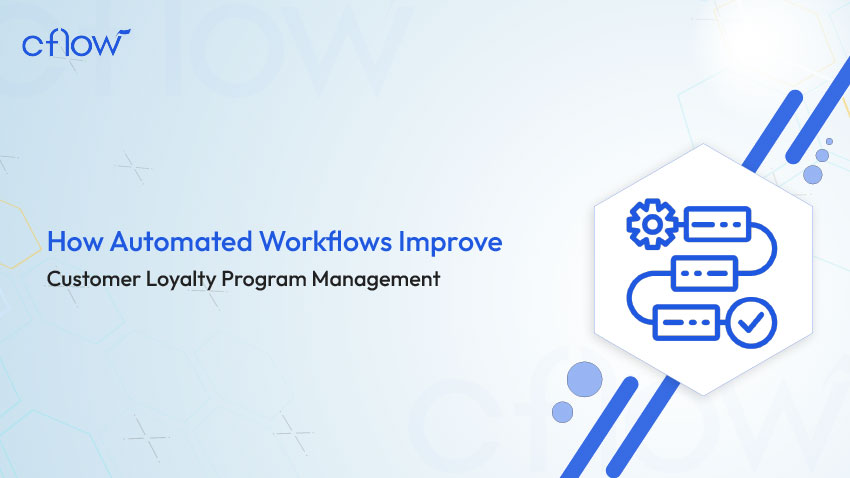 cflow

How Automated Workflows Improve

Customer Loyalty Program Management